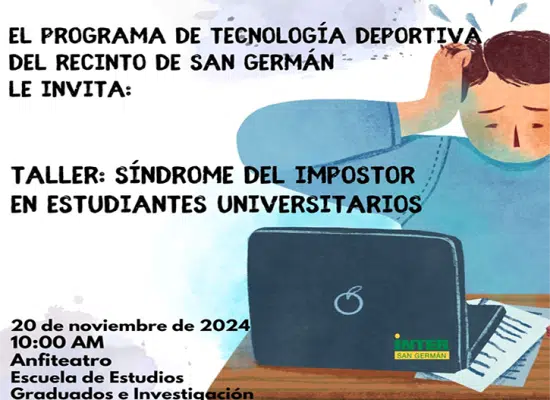 EL PROGRAMA DE TECNOLOGÍA DEPORTIVA DEL RECINTO DE SAN GERMÁN LE INVITA:

TALLER: SÍNDROME DEL IMPOSTOR EN ESTUDIANTES UNIVERSITARIOS

20 de noviembre de 2024
10:00 AM
Anfiteatro
Escuela de Estudios Graduados e Investigación

INTER
SAN GERMÁN